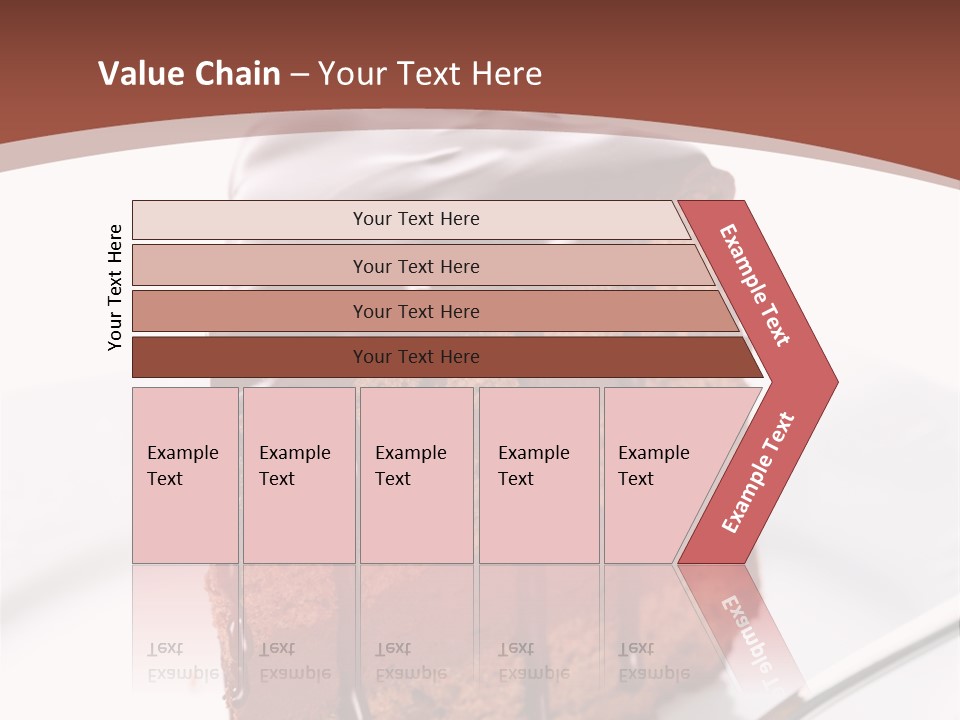 Value Chain – Your Text Here

Your Text Here

Your Text Here

Your Text Here

Your Text Here

Your Text Here

Example Text

Example Text

Example Text

Example Text

Example Text

Example Text

Example Text